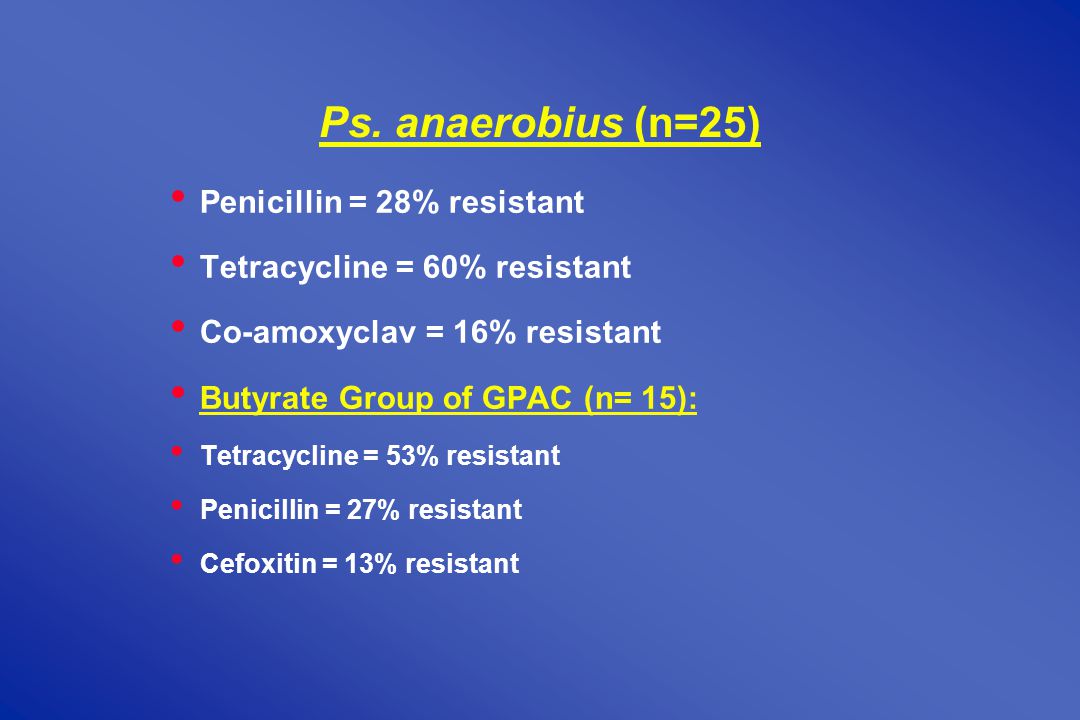 Ps. anaerobius (n=25)

• Penicillin = 28% resistant

• Tetracycline = 60% resistant

• Co-amoxyclav = 16% resistant

• Butyrate Group of GPAC (n= 15):

• Tetracycline = 53% resistant

• Penicillin = 27% resistant

• Cefoxitin = 13% resistant